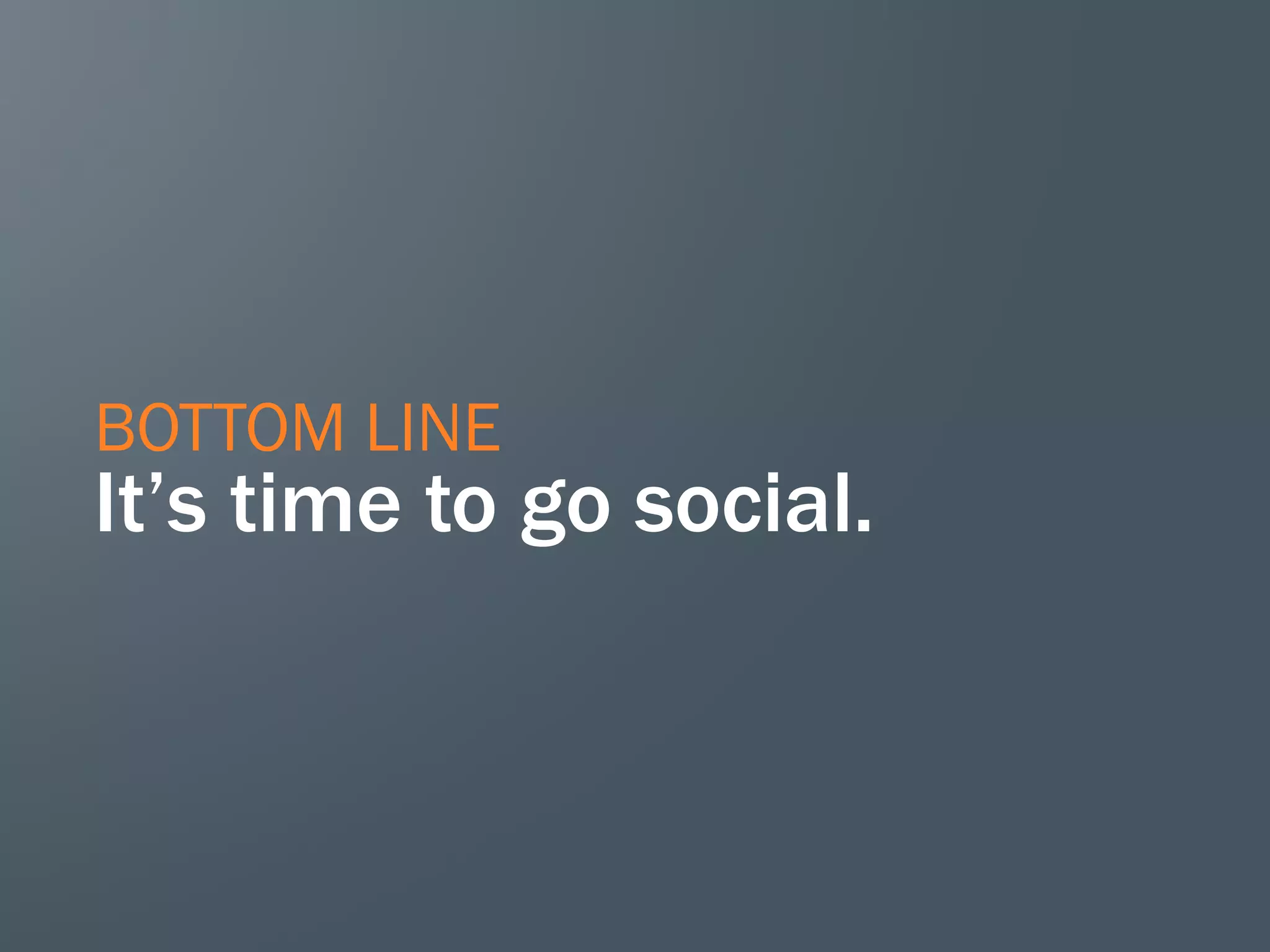 BOTTOM LINE
It’s time to go social.